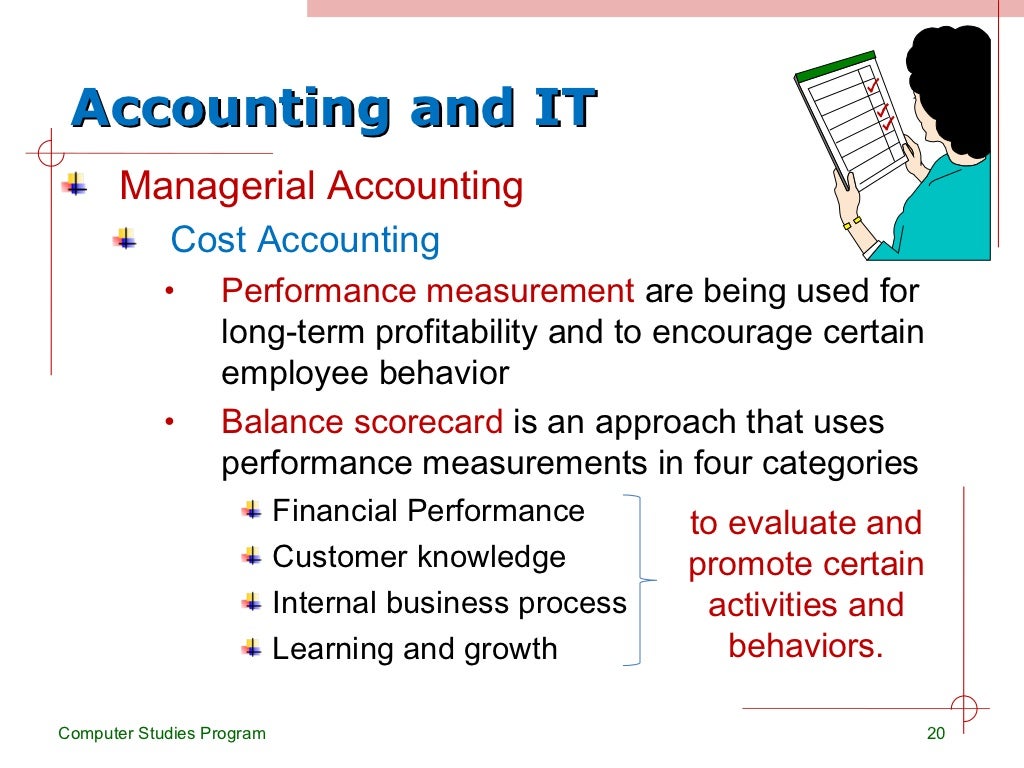 Accounting and IT

Managerial Accounting

Cost Accounting

• Performance measurement are being used for long-term profitability and to encourage certain employee behavior

• Balance scorecard is an approach that uses performance measurements in four categories

Financial Performance

Customer knowledge

Internal business process

Learning and growth

to evaluate and promote certain activities and behaviors.

Computer Studies Program

20